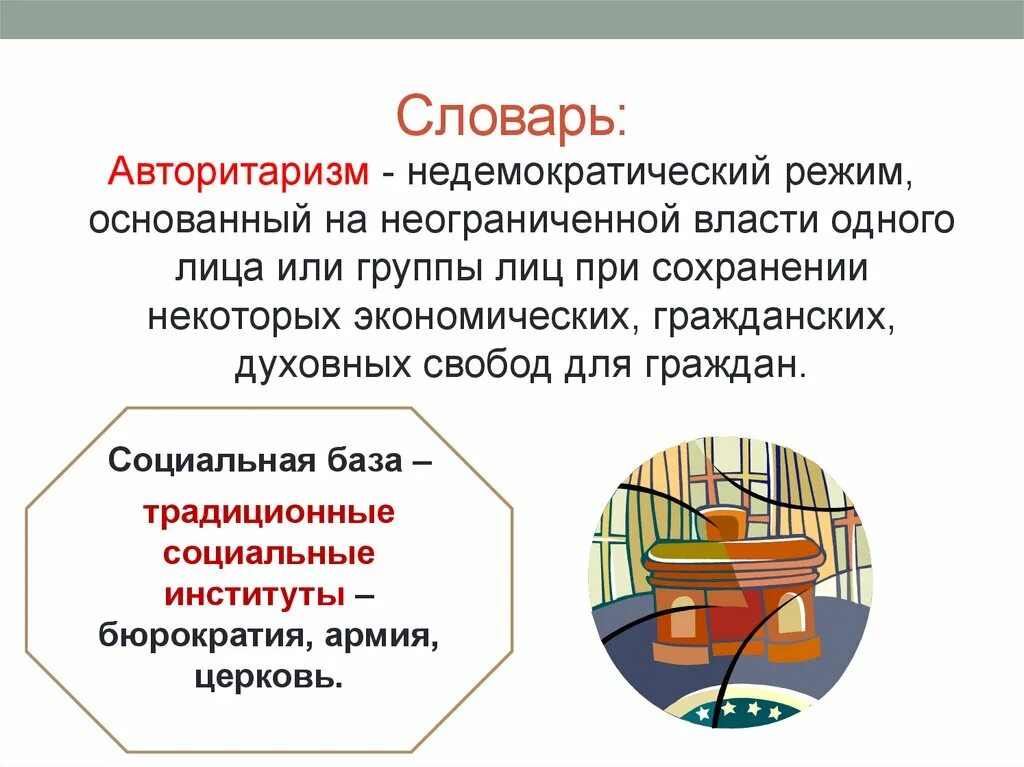 Словарь:

Авторитаризм - недемократический режим, основанный на неограниченной власти одного лица или группы лиц при сохранении некоторых экономических, гражданских, духовных свобод для граждан.

Социальная база – традиционные социальные институты – бюрократия, армия, церковь.